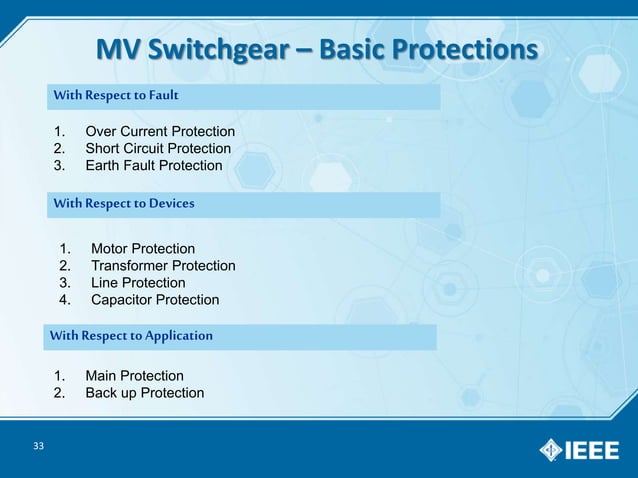 MV Switchgear – Basic Protections

With Respect to Fault

1. Over Current Protection
2. Short Circuit Protection
3. Earth Fault Protection

With Respect to Devices

1. Motor Protection
2. Transformer Protection
3. Line Protection
4. Capacitor Protection

With Respect to Application

1. Main Protection
2. Back up Protection

33

IEEE